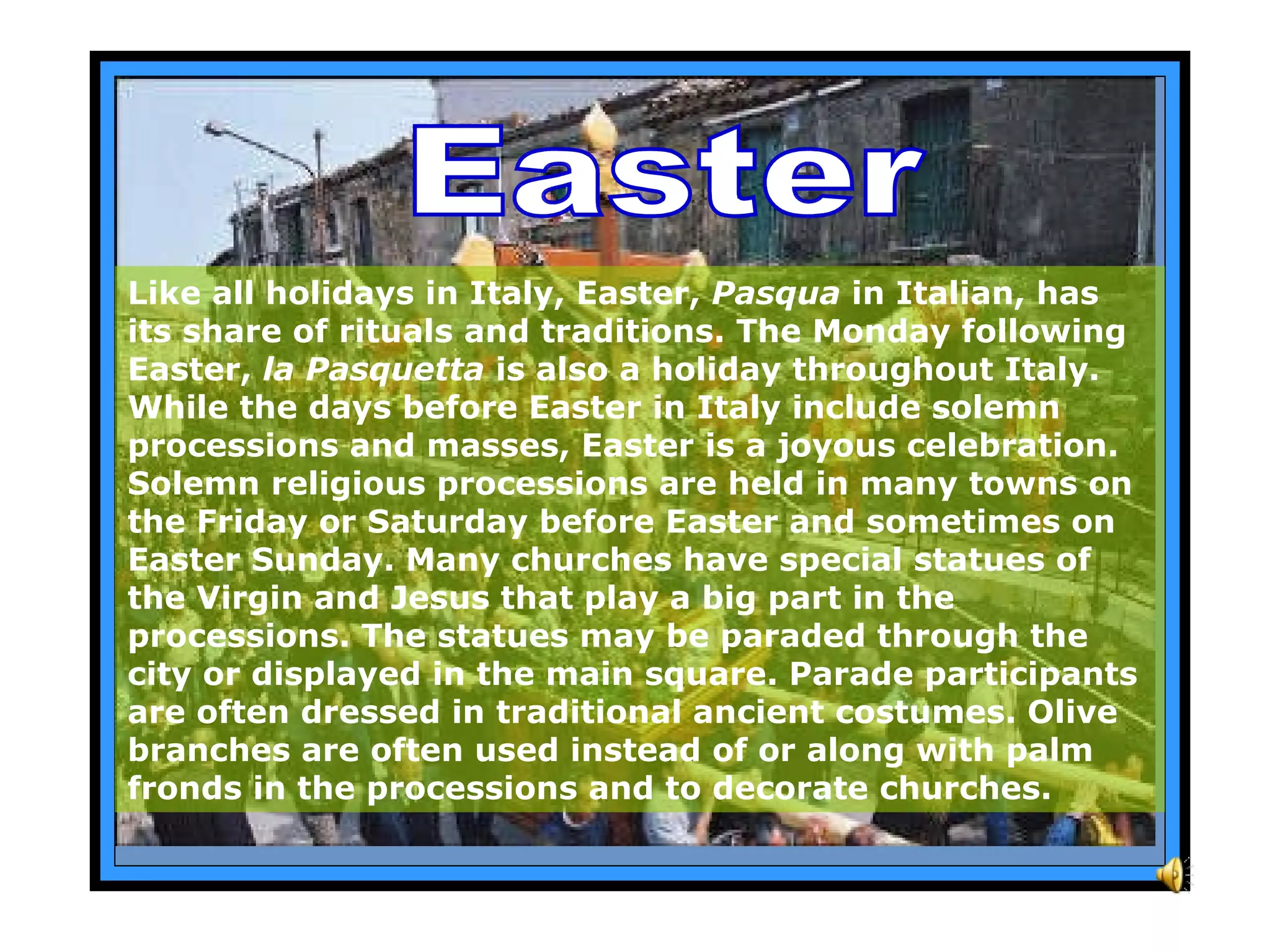 Easter

Like all holidays in Italy, Easter, Pasqua in Italian, has its share of rituals and traditions. The Monday following Easter, la Pasquetta is also a holiday throughout Italy. While the days before Easter in Italy include solemn processions and masses, Easter is a joyous celebration. Solemn religious processions are held in many towns on the Friday or Saturday before Easter and sometimes on Easter Sunday. Many churches have special statues of the Virgin and Jesus that play a big part in the processions. The statues may be paraded through the city or displayed in the main square. Parade participants are often dressed in traditional ancient costumes. Olive branches are often used instead of or along with palm fronds in the processions and to decorate churches.